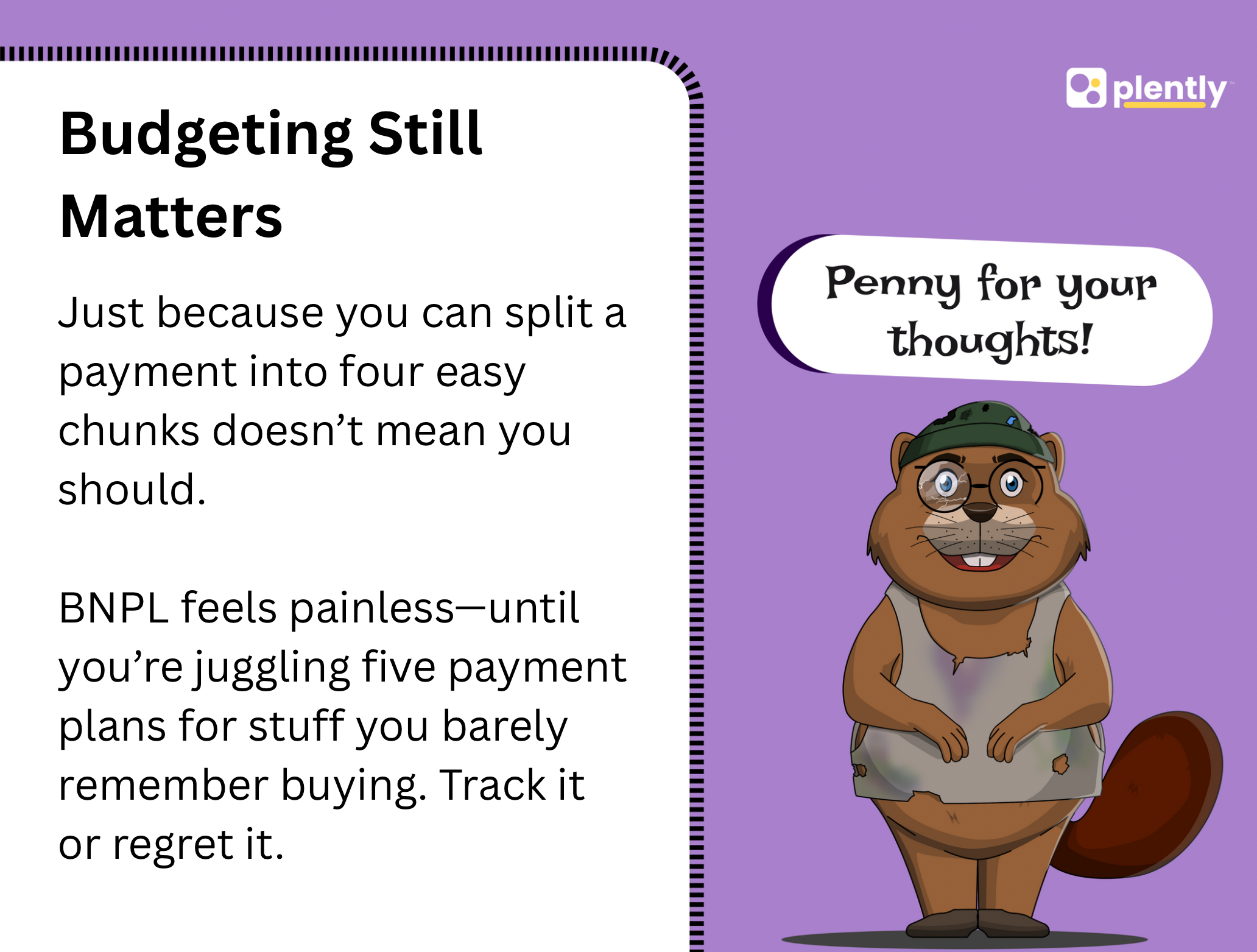 Budgeting Still Matters

Just because you can split a payment into four easy chunks doesn’t mean you should.

BNPL feels painless—until you’re juggling five payment plans for stuff you barely remember buying. Track it or regret it.

plently

Penny for your thoughts!